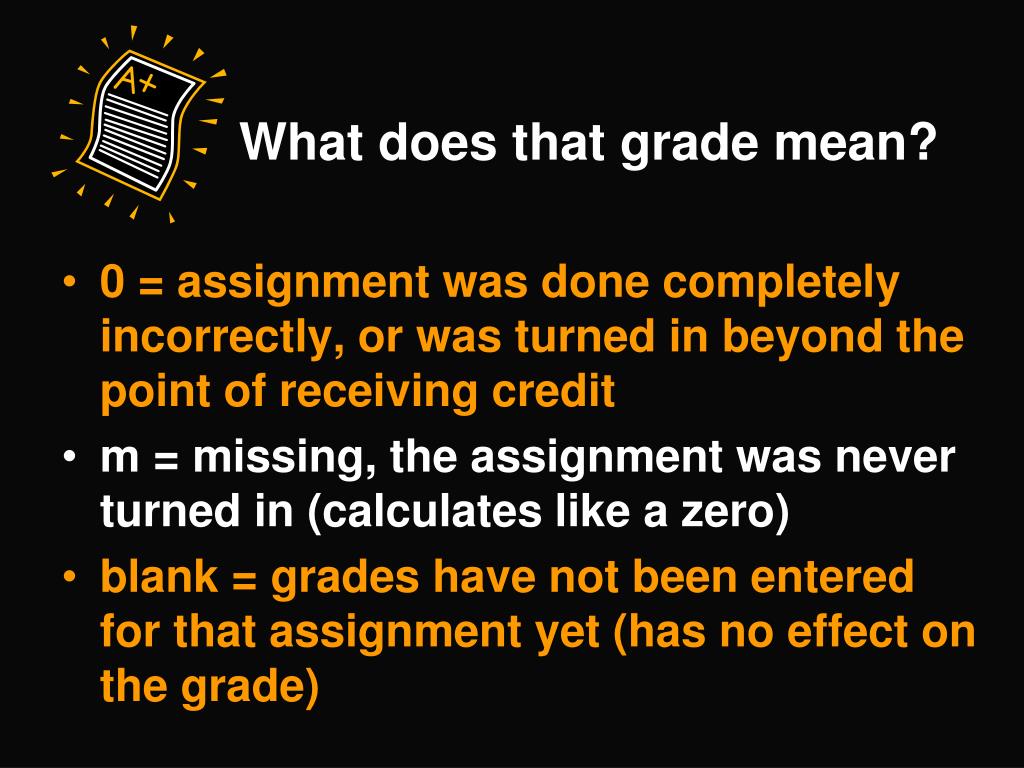 A+

What does that grade mean?

• 0 = assignment was done completely incorrectly, or was turned in beyond the point of receiving credit
• m = missing, the assignment was never turned in (calculates like a zero)
• blank = grades have not been entered for that assignment yet (has no effect on the grade)